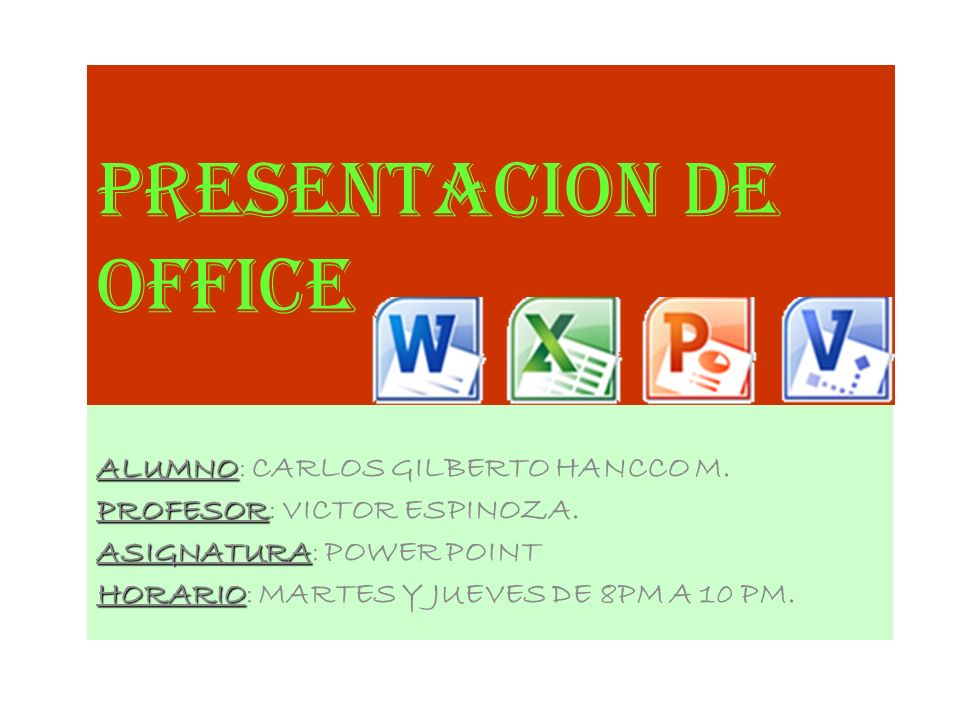 PRESENTACION DE OFFICE

W X P V

ALUMNO: CARLOS GILBERTO HANCCO M.
PROFESOR: VICTOR ESPINOZA.
ASIGNATURA: POWER POINT
HORARIO: MARTES Y JUEVES DE 8PM A 10 PM.